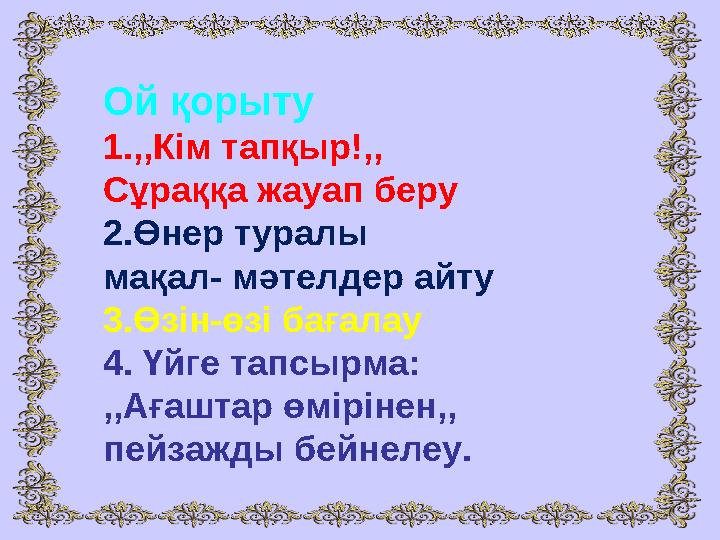 Ой қорыту
1.,,Кім тапқыр!,,
Сұраққа жауап беру
2.Өнер туралы
мақал- мәтелдер айту
3.Өзін-өзі бағалау
4. Үйге тапсырма:
,,Ағаштар өмірінен,,
пейзажды бейнелеу.